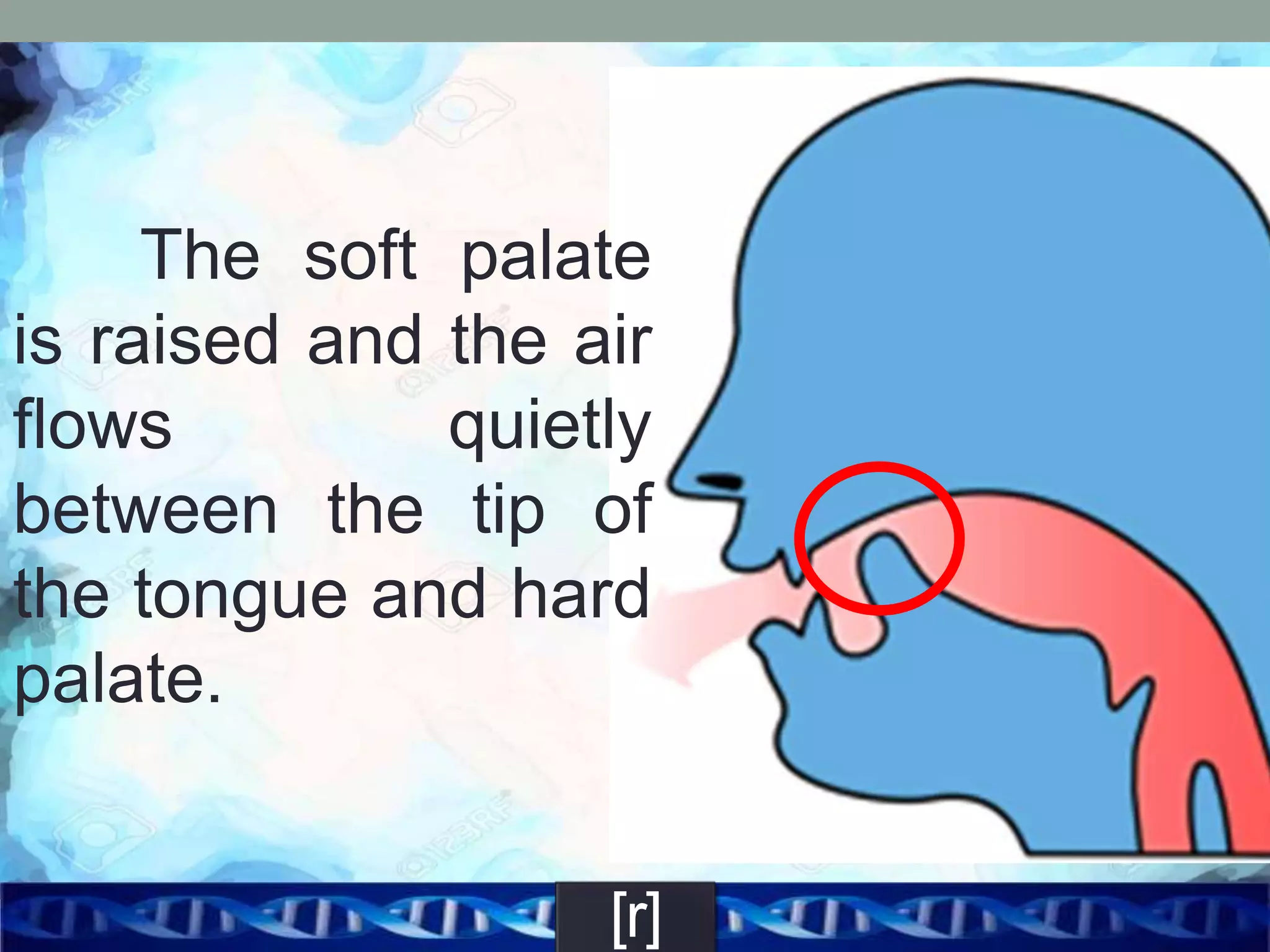 The soft palate is raised and the air flows quietly between the tip of the tongue and hard palate.

[r]